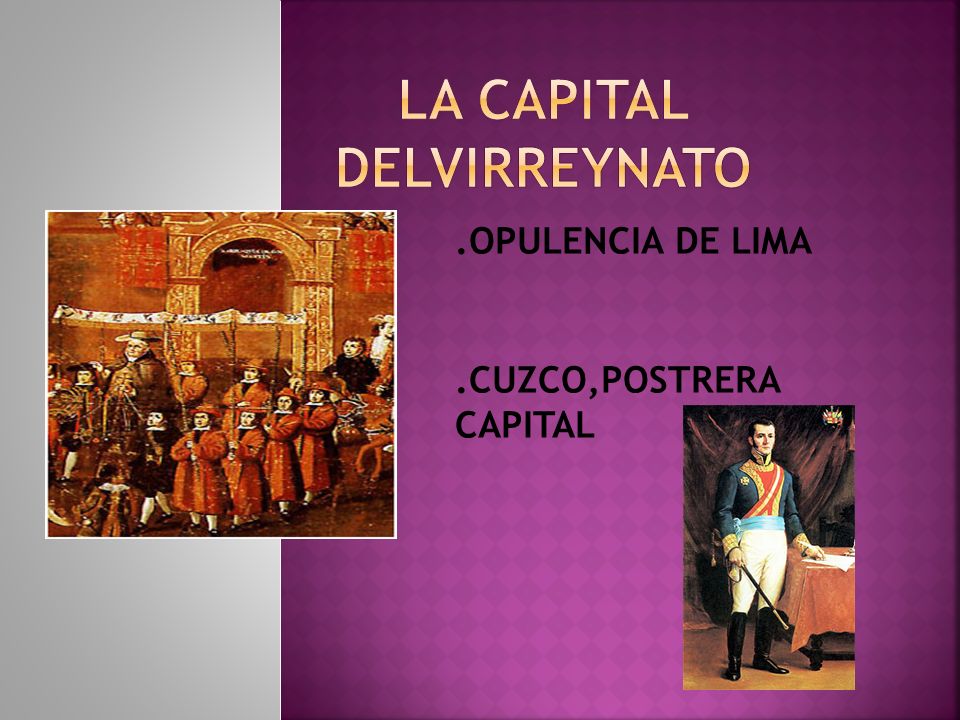 LA CAPITAL DELVIRREYNATO

.OPULENCIA DE LIMA

.CUZCO,POSTRERA CAPITAL